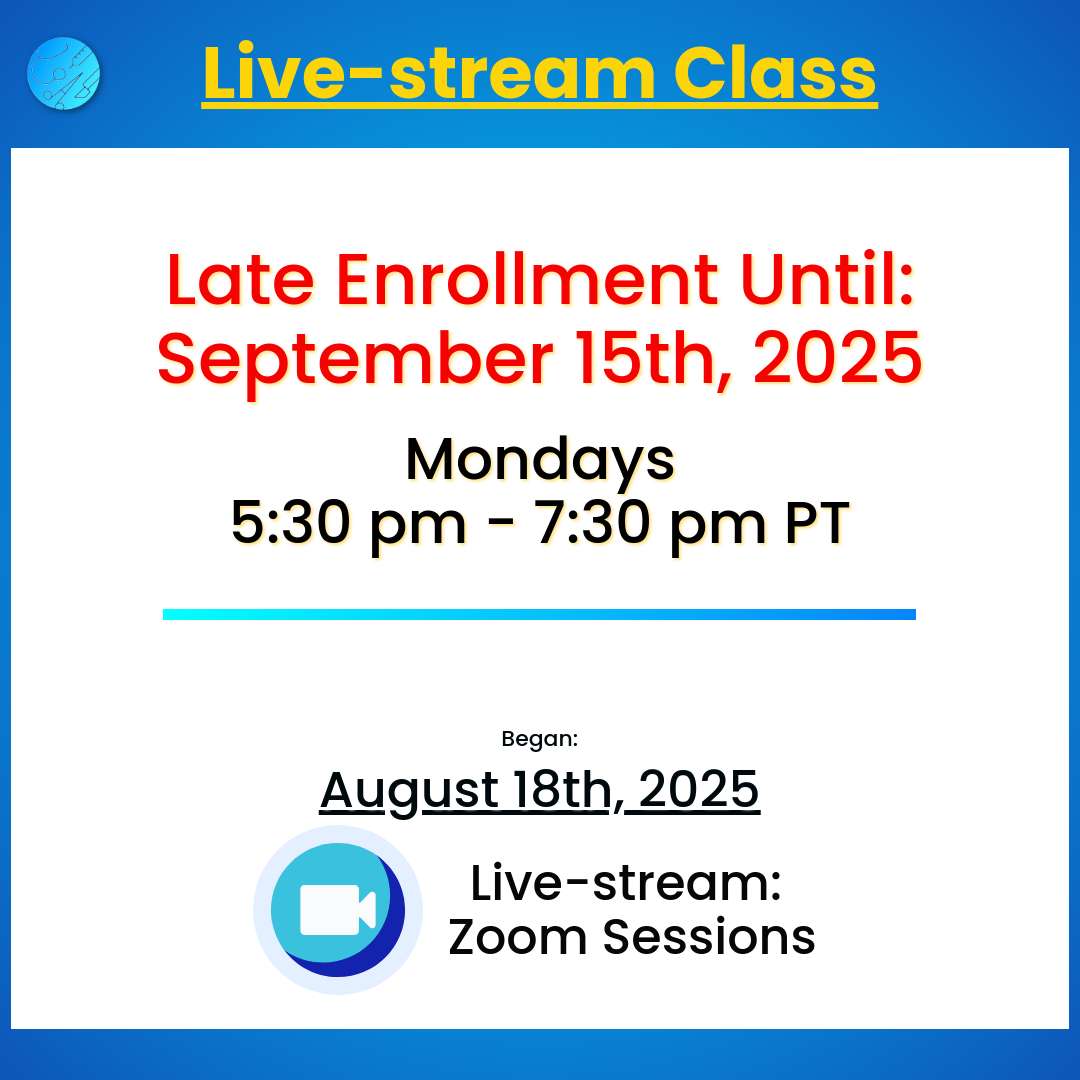 Live-stream Class

Late Enrollment Until:
September 15th, 2025

Mondays
5:30 pm - 7:30 pm PT

Began:
August 18th, 2025

Live-stream:
Zoom Sessions